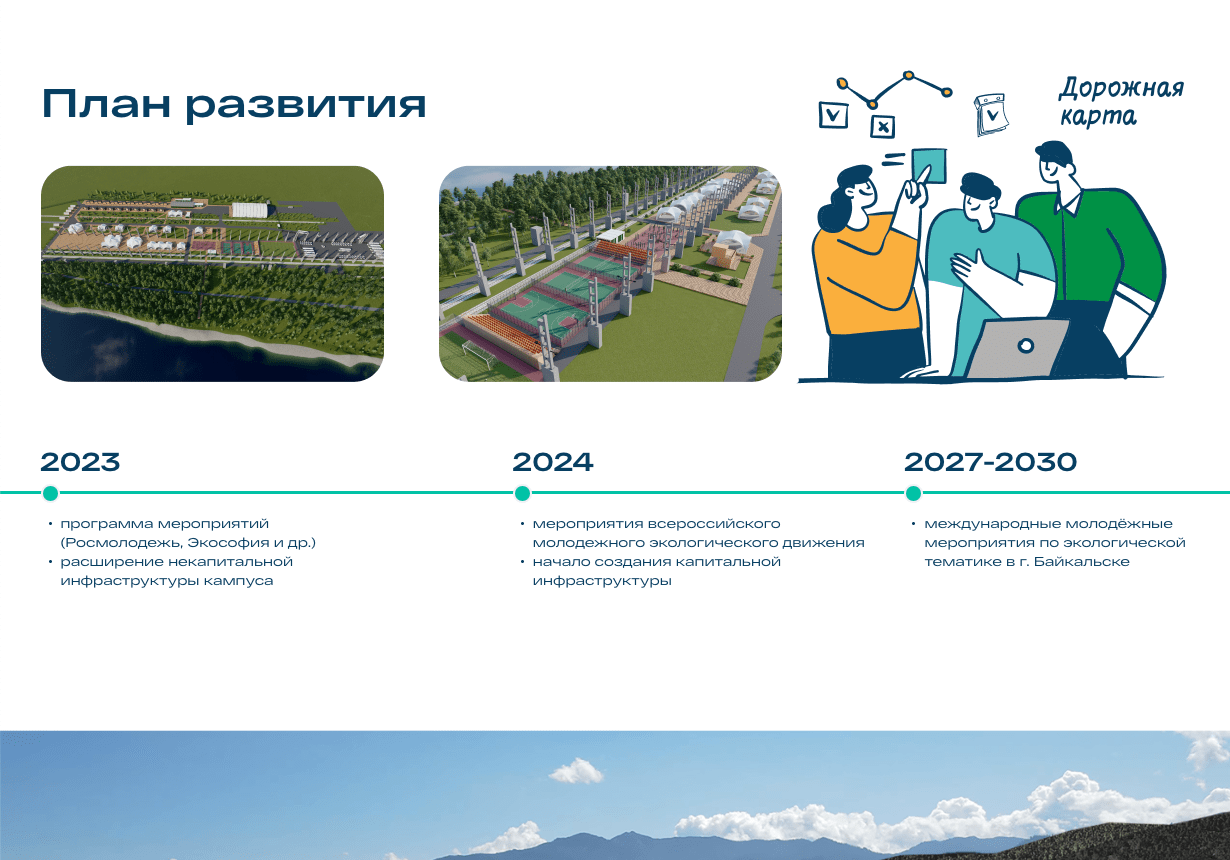 План развития

Дорожная карта

2023

• программа мероприятий (Росмолодежь, Экософия и др.)
• расширение некапитальной инфраструктуры кампуса

2024

• мероприятия всероссийского молодежного экологического движения
• начало создания капитальной инфраструктуры

2027-2030

• международные молодёжные мероприятия по экологической тематике в г. Байкальске